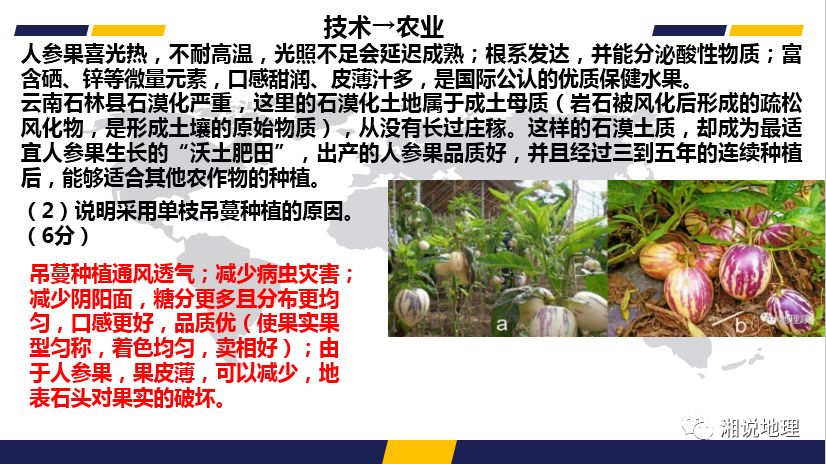 技术→农业

人参果喜光热，不耐高温，光照不足会延迟成熟；根系发达，并能分泌酸性物质；富含硒、锌等微量元素，口感甜润、皮薄汁多，是国际公认的优质保健水果。

云南石林县石漠化严重，这里的石漠化土地属于成土母质（岩石被风化后形成的疏松风化物，是形成土壤的原始物质），从没有长过庄稼。这样的石漠土质，却成为最适宜人参果生长的“沃土肥田”，出产的人参果品质好，并且经过三到五年的连续种植后，能够适合其他农作物的种植。

（2）说明采用单枝吊蔓种植的原因。（6分）

吊蔓种植通风透气；减少病虫灾害；减少阴阳面，糖分更多且分布更均匀，口感更好，品质优（使果实果型匀称，着色均匀，卖相好）；由于人参果，果皮薄，可以减少，地表石头对果实的破坏。

a

b

湘说地理